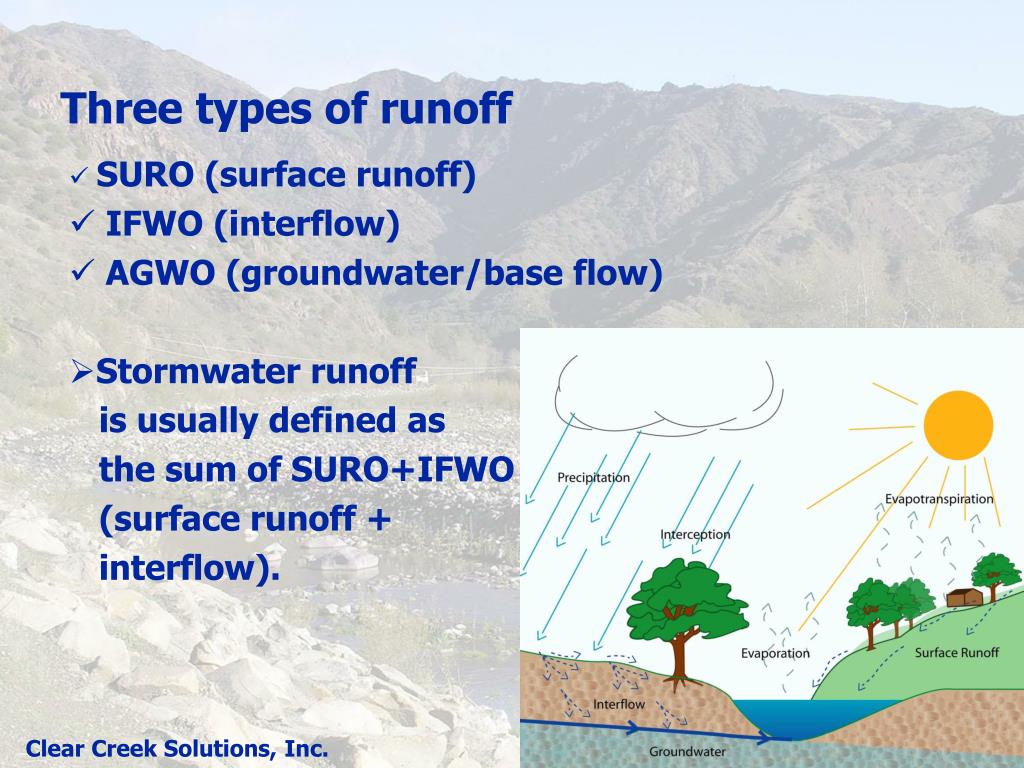 Three types of runoff

✓ SURO (surface runoff)

✓ IFWO (interflow)

✓ AGWO (groundwater/base flow)

➢Stormwater runoff is usually defined as the sum of SURO+IFWO (surface runoff + interflow).

Precipitation

Interception

Evapotranspiration

Evaporation

Surface Runoff

Interflow

Groundwater

Clear Creek Solutions, Inc.